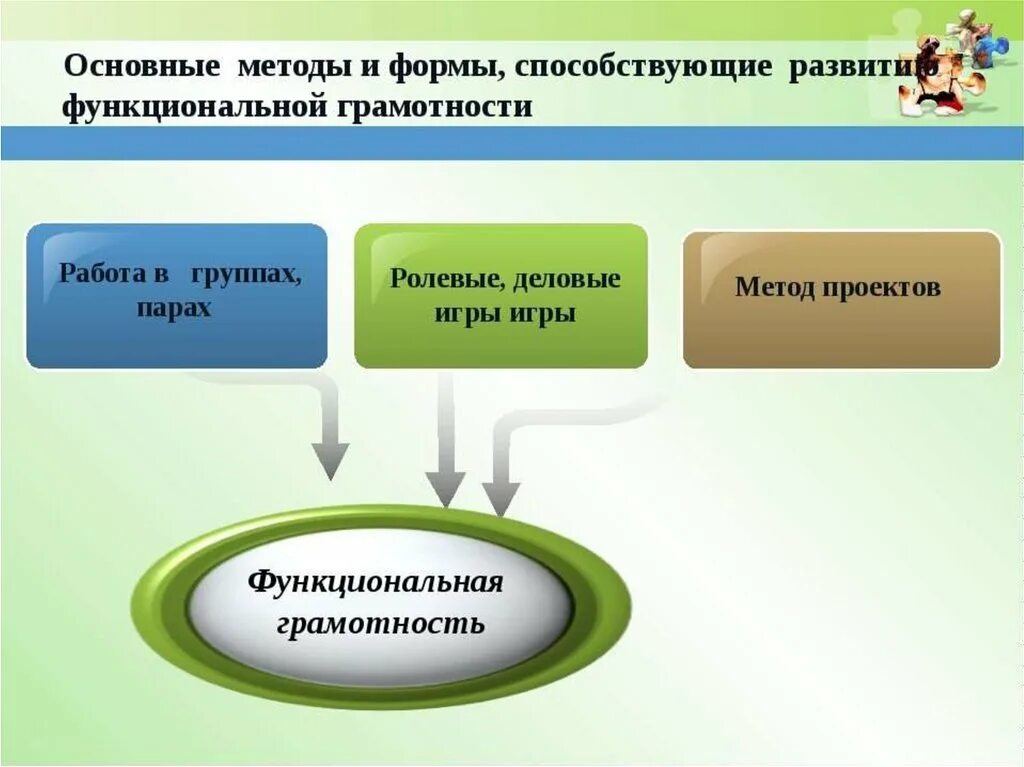 Основные методы и формы, способствующие развитию функциональной грамотности

Работа в группах, парах

Ролевые, деловые игры игры

Метод проектов

Функциональная грамотность